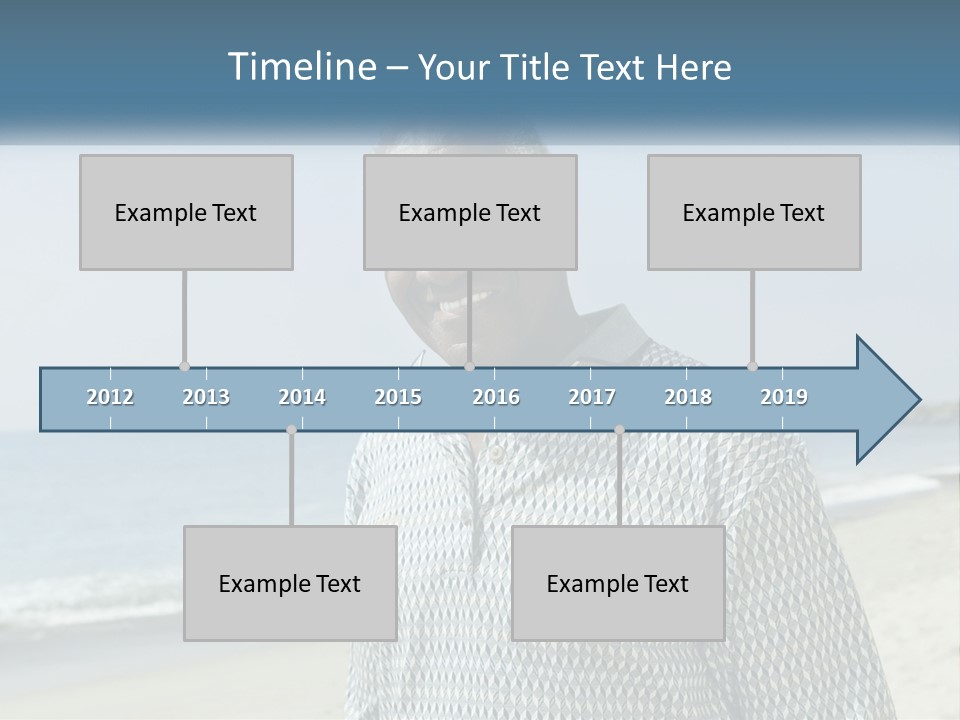 Timeline – Your Title Text Here

Example Text

Example Text

Example Text

2012 2013 2014 2015 2016 2017 2018 2019

Example Text

Example Text